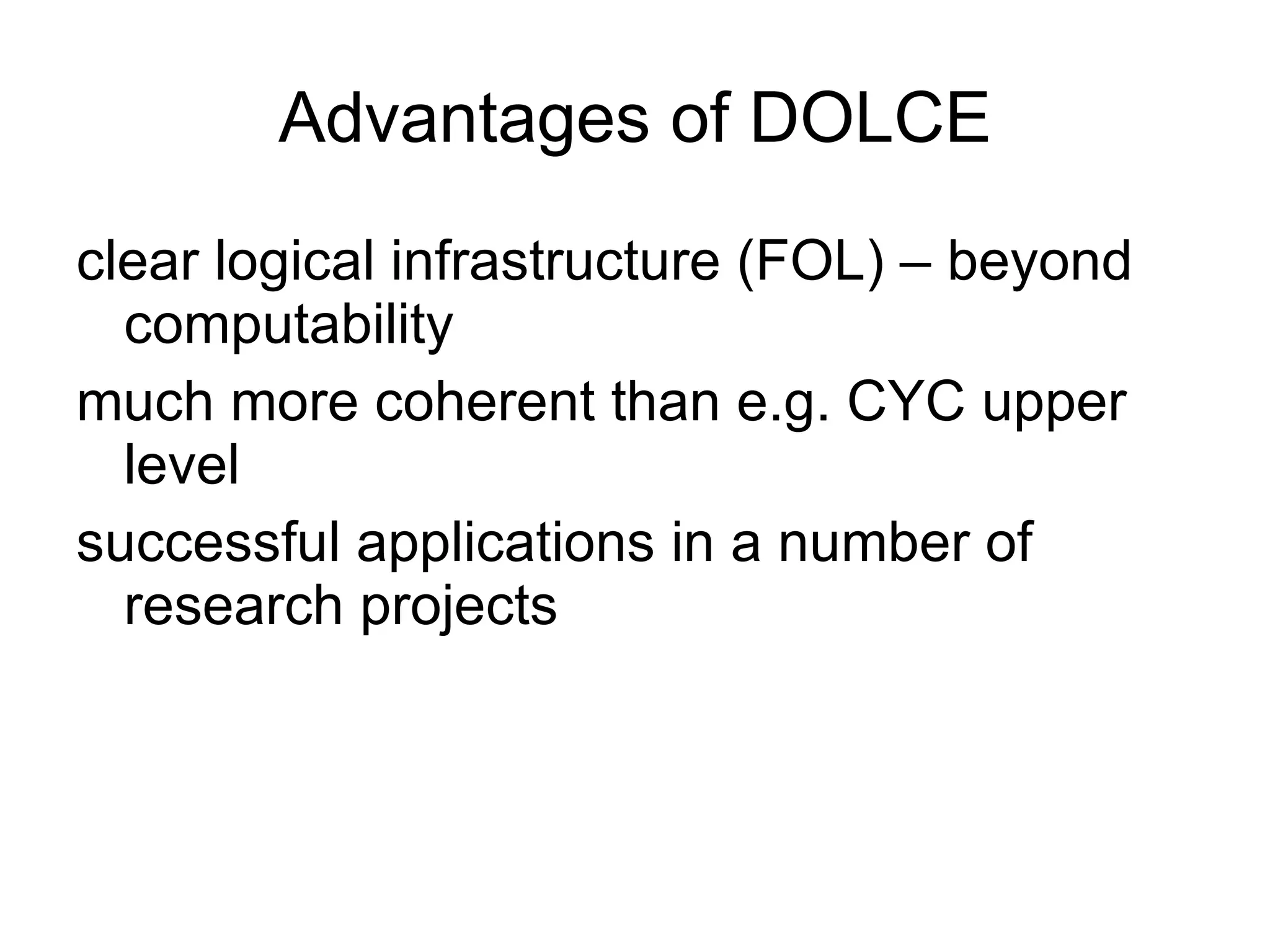 Advantages of DOLCE

clear logical infrastructure (FOL) – beyond computability

much more coherent than e.g. CYC upper level

successful applications in a number of research projects